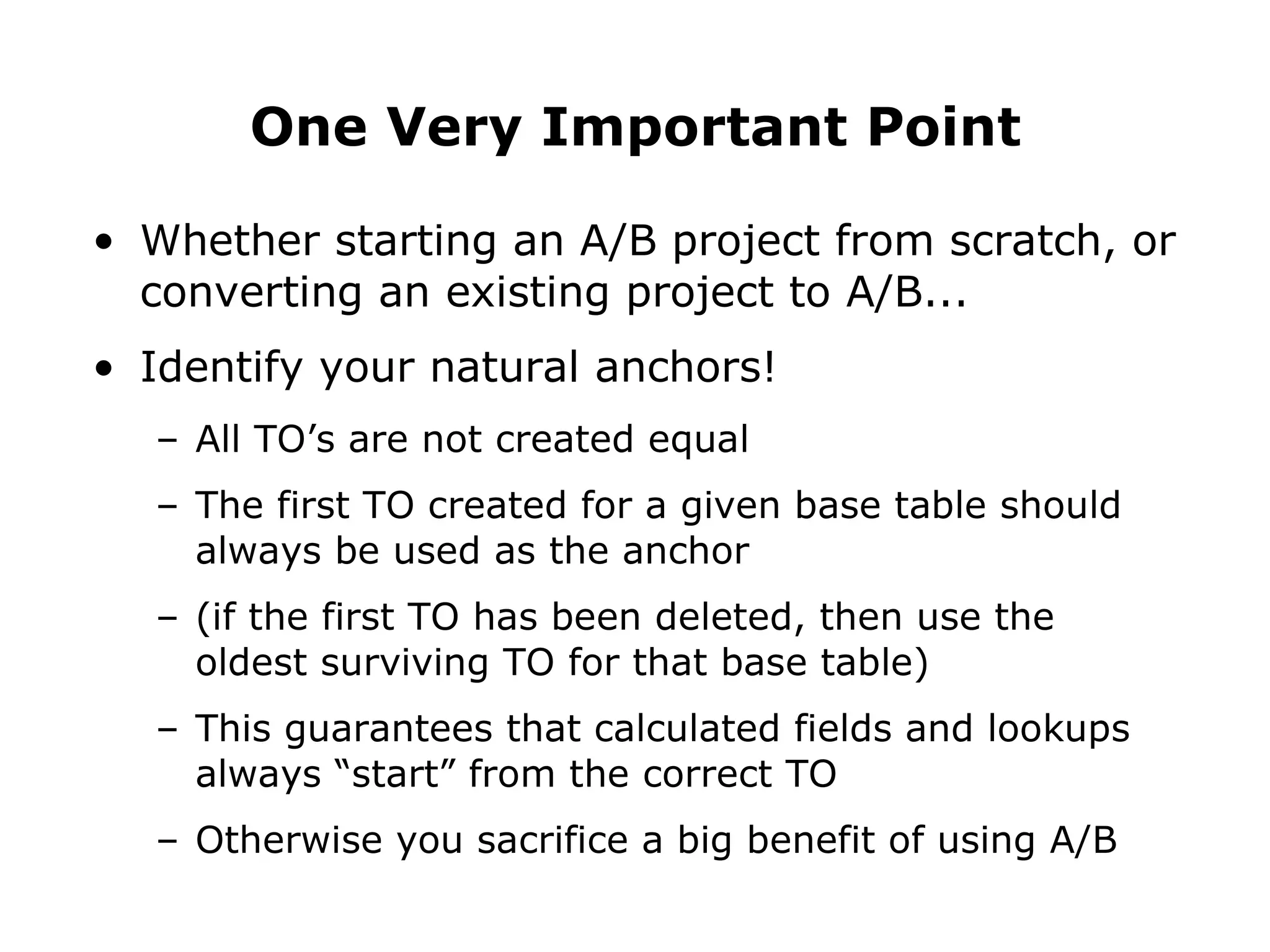 One Very Important Point

• Whether starting an A/B project from scratch, or converting an existing project to A/B...

• Identify your natural anchors!

– All TO’s are not created equal

– The first TO created for a given base table should always be used as the anchor

– (if the first TO has been deleted, then use the oldest surviving TO for that base table)

– This guarantees that calculated fields and lookups always “start” from the correct TO

– Otherwise you sacrifice a big benefit of using A/B